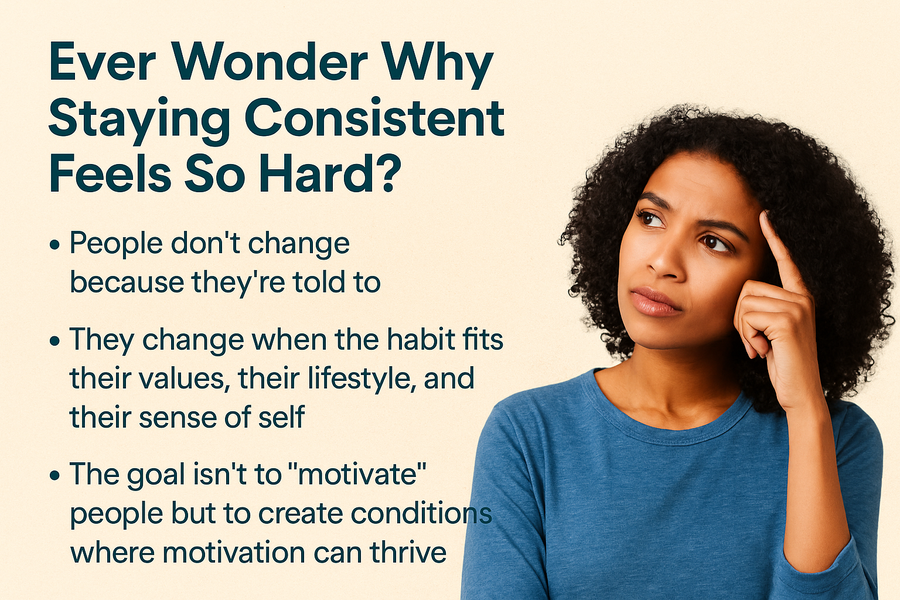 Ever Wonder Why Staying Consistent Feels So Hard?

• People don't change because they're told to

• They change when the habit fits their values, their lifestyle, and their sense of self

• The goal isn't to "motivate" people but to create conditions where motivation can thrive